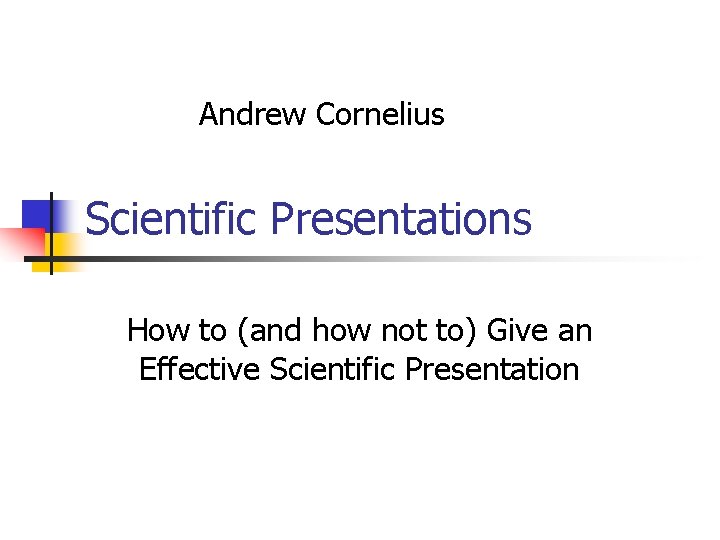 Andrew Cornelius

Scientific Presentations

How to (and how not to) Give an Effective Scientific Presentation